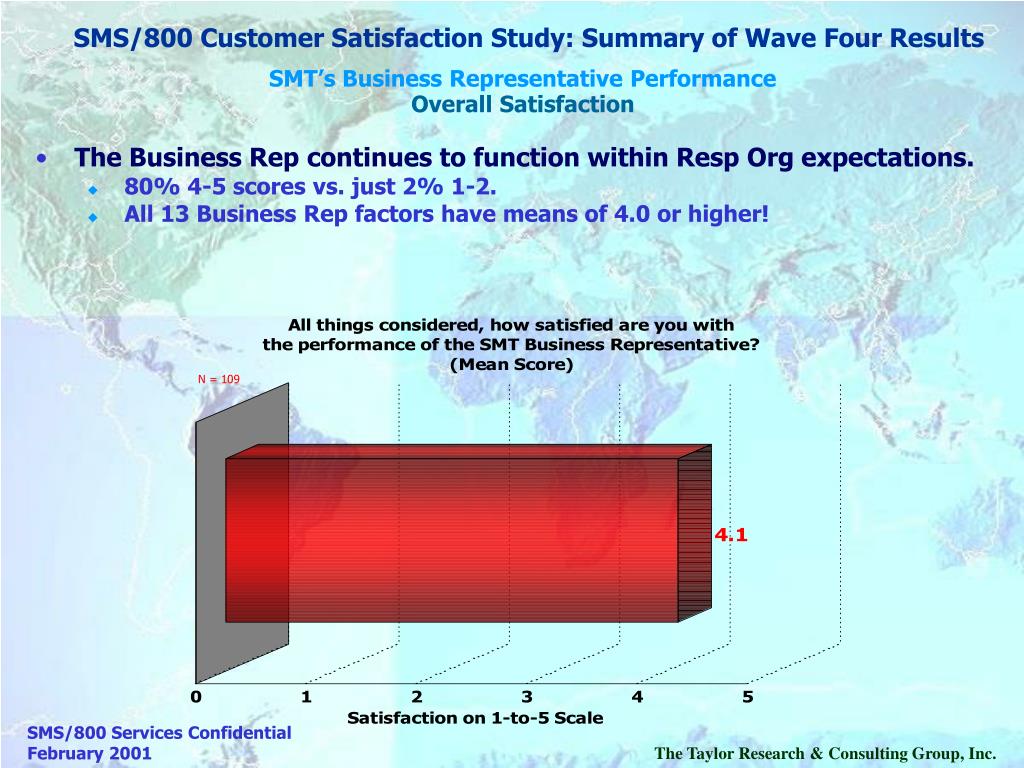 SMS/800 Customer Satisfaction Study: Summary of Wave Four Results

SMT's Business Representative Performance
Overall Satisfaction

• The Business Rep continues to function within Resp Org expectations.
◆ 80% 4-5 scores vs. just 2% 1-2.
◆ All 13 Business Rep factors have means of 4.0 or higher!

All things considered, how satisfied are you with the performance of the SMT Business Representative? (Mean Score)

N = 109

4.1

0 1 2 3 4 5
Satisfaction on 1-to-5 Scale

SMS/800 Services Confidential
February 2001

The Taylor Research & Consulting Group, Inc.